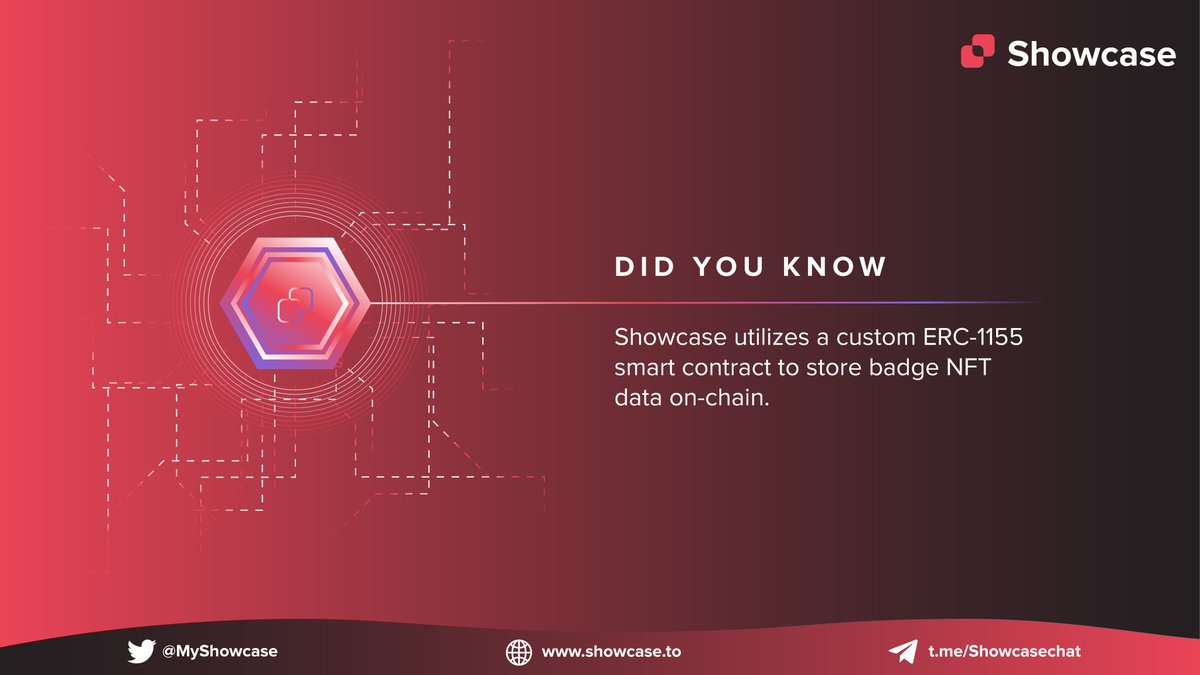 Showcase

DID YOU KNOW

Showcase utilizes a custom ERC-1155 smart contract to store badge NFT data on-chain.

@MyShowcase www.showcase.to t.me/Showcasechat